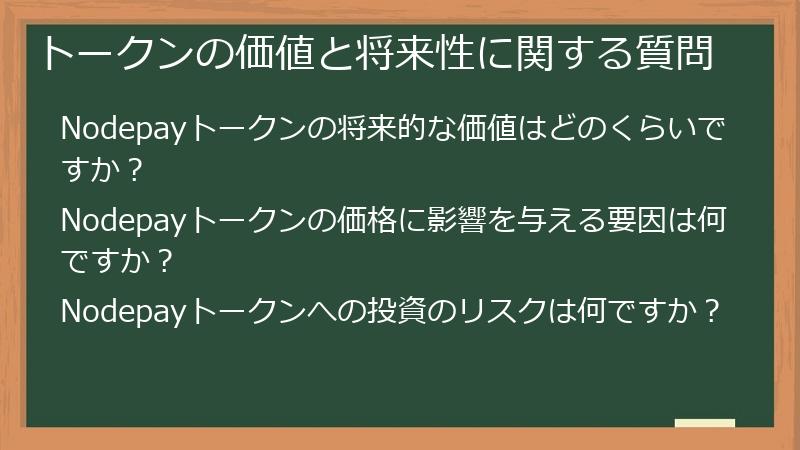 トークンの価値と将来性に関する質問

Nodepayトークンの将来的な価値はどのくらいですか？

Nodepayトークンの価格に影響を与える要因は何ですか？

Nodepayトークンへの投資のリスクは何ですか？